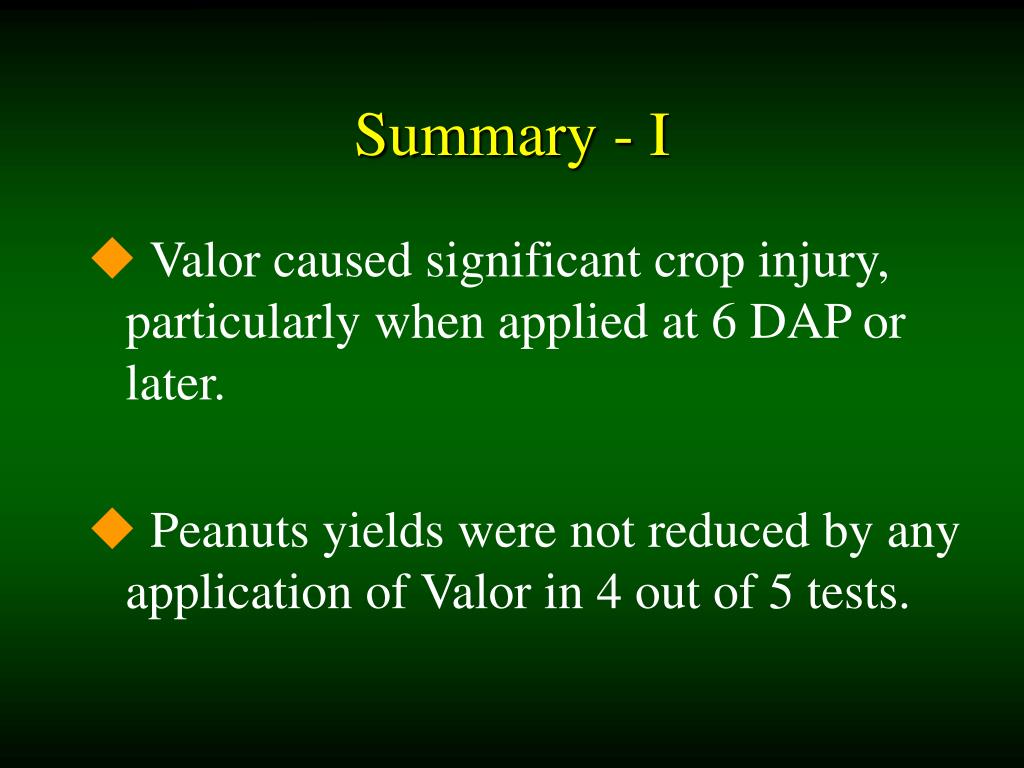 Summary - I

◆ Valor caused significant crop injury, particularly when applied at 6 DAP or later.

◆ Peanuts yields were not reduced by any application of Valor in 4 out of 5 tests.